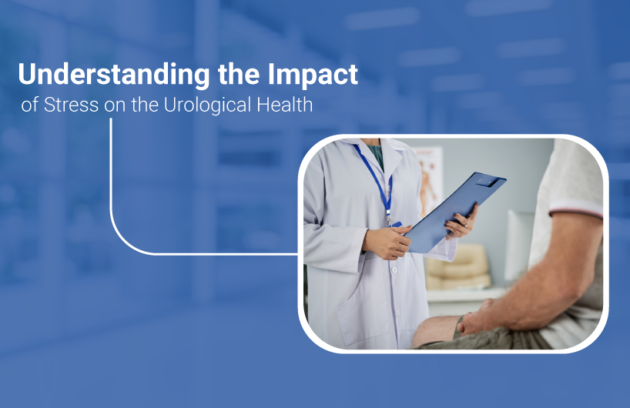 Understanding the Impact
of Stress on the Urological Health